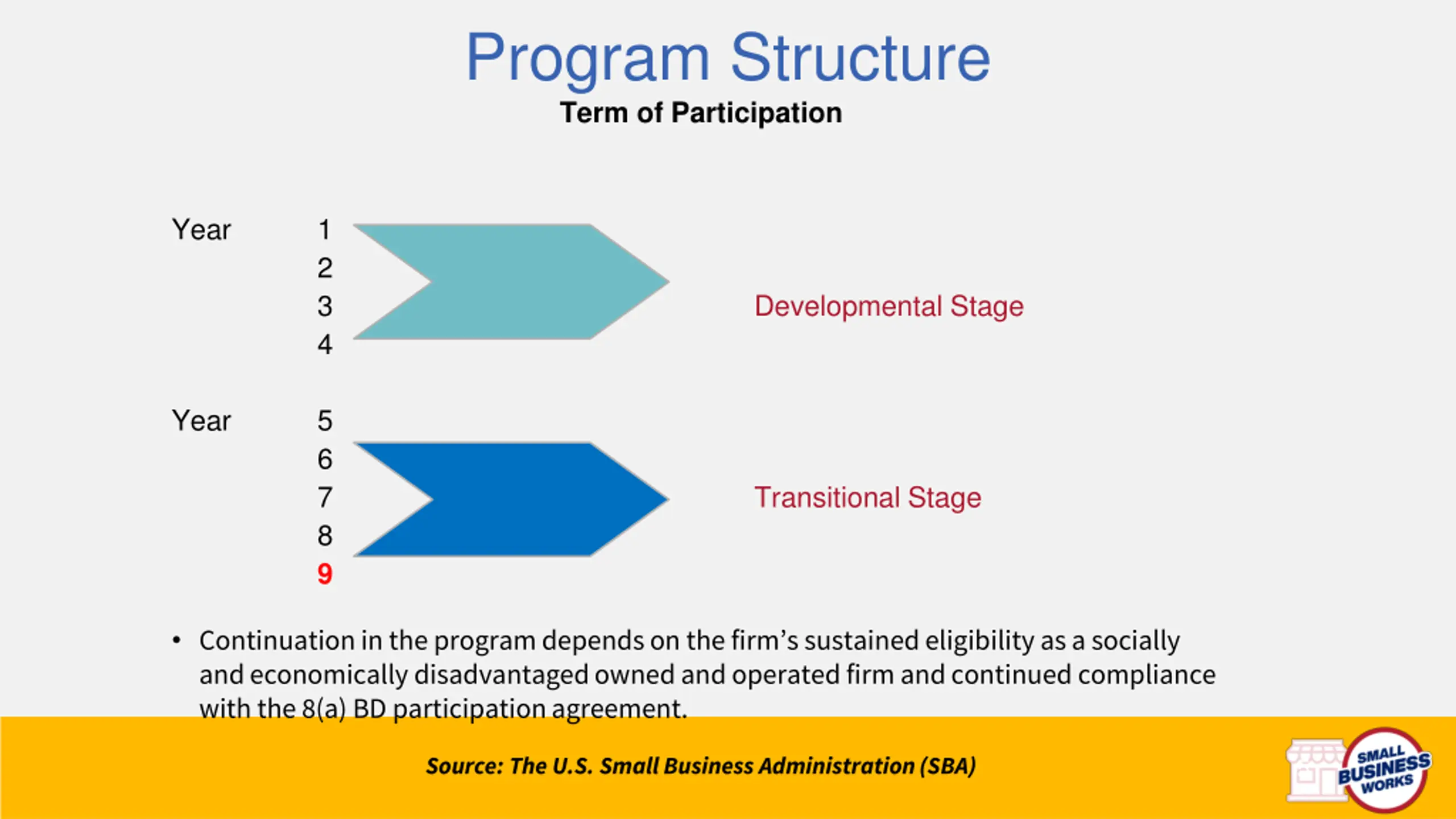 Program Structure

Term of Participation

Year 1
2
3
4

Developmental Stage

Year 5
6
7
8
9

Transitional Stage

• Continuation in the program depends on the firm's sustained eligibility as a socially and economically disadvantaged owned and operated firm and continued compliance with the 8(a) BD participation agreement.

Source: The U.S. Small Business Administration (SBA)

SMALL BUSINESS WORKS